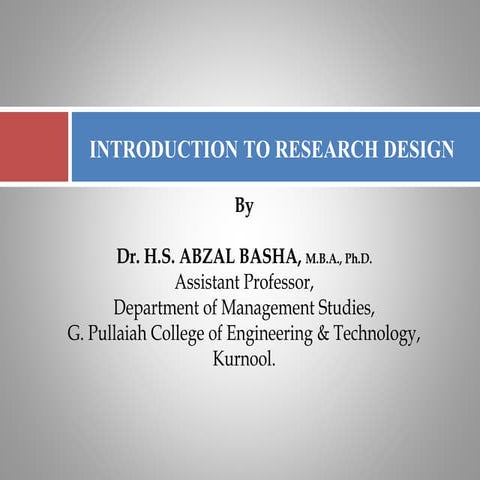 INTRODUCTION TO RESEARCH DESIGN

By

Dr. H.S. ABZAL BASHA, M.B.A., Ph.D.
Assistant Professor,
Department of Management Studies,
G. Pullaiah College of Engineering & Technology,
Kurnool.